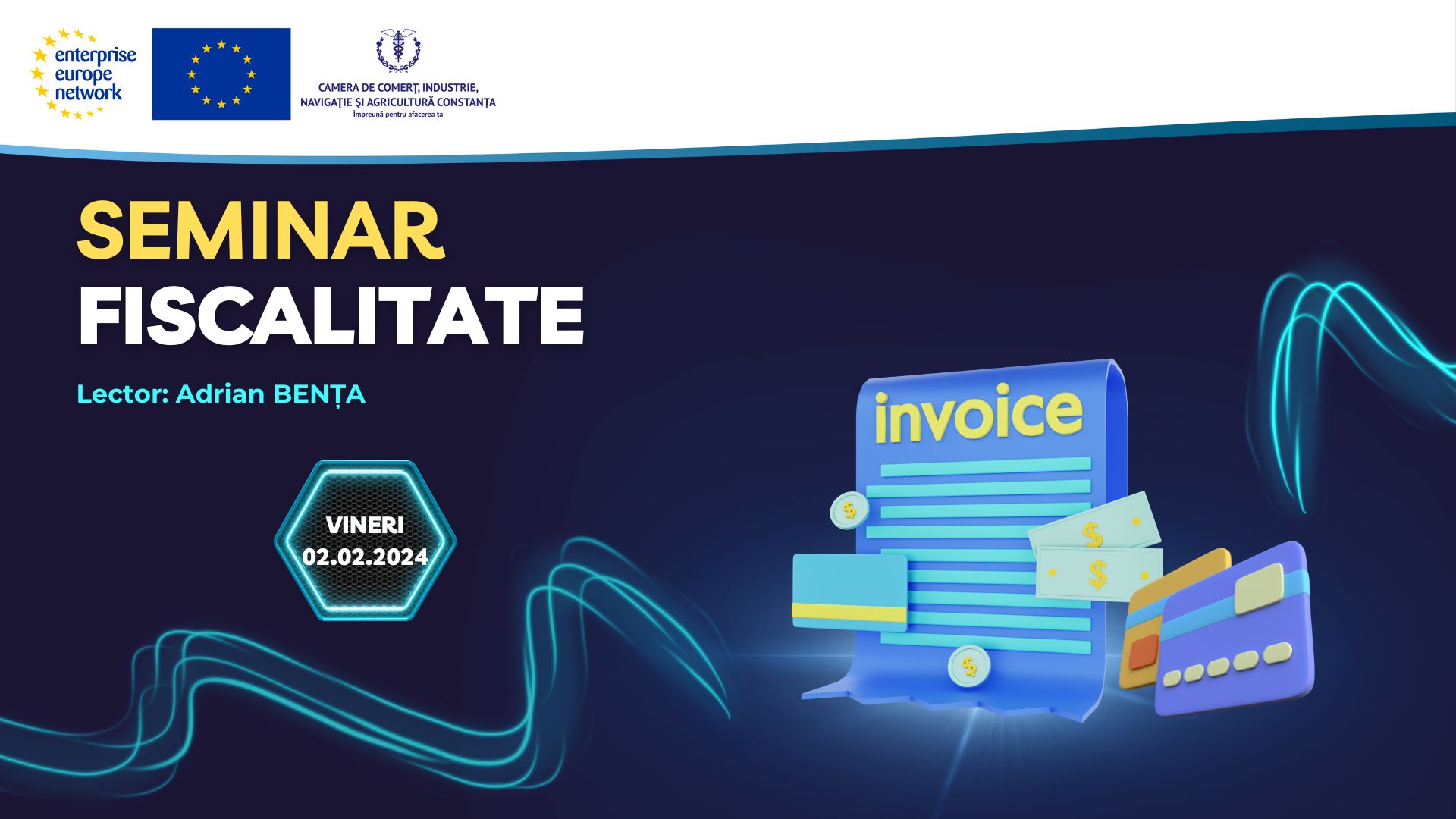 enterprise europe network

CAMERA DE COMERȚ, INDUSTRIE, NAVIGAȚIE ȘI AGRICULTURĂ CONSTANȚA
Împreună pentru afacerea ta

SEMINAR
FISCALITATE

Lector: Adrian BENȚA

VINERI
02.02.2024

invoice

$
$
$
$